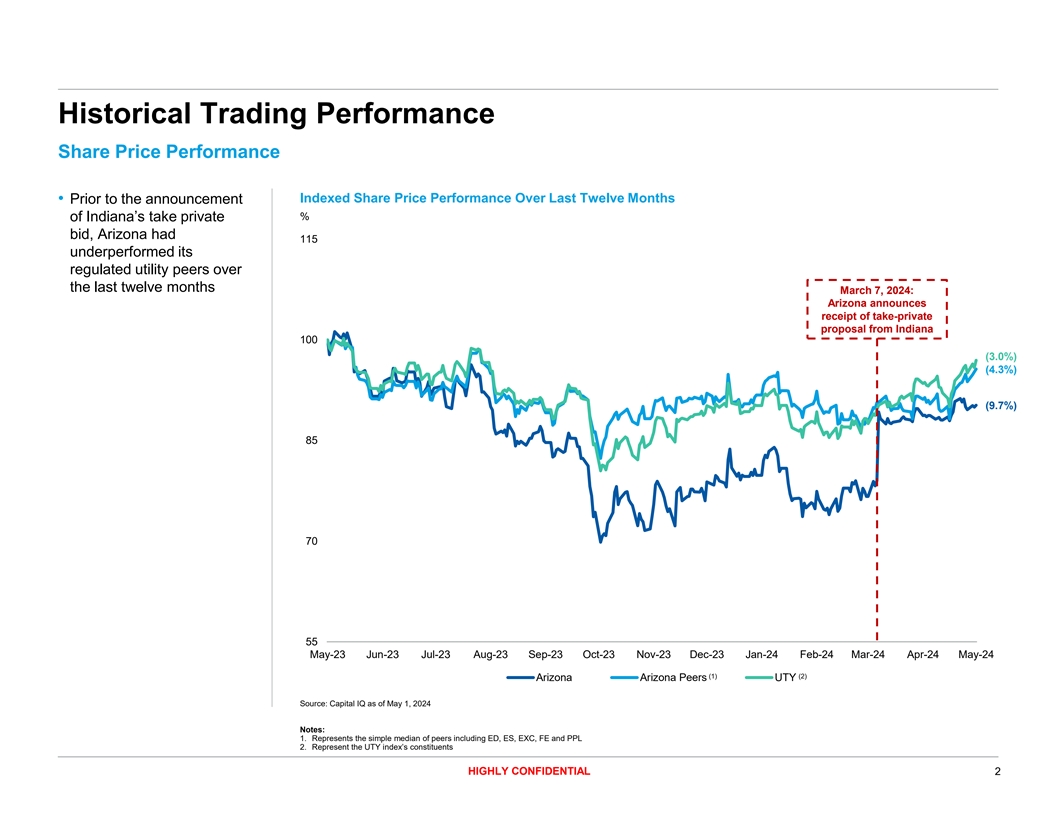 Historical Trading Performance

Share Price Performance

• Prior to the announcement of Indiana's take private bid, Arizona had underperformed its regulated utility peers over the last twelve months

Indexed Share Price Performance Over Last Twelve Months

%

115

100

85

70

55

March 7, 2024: Arizona announces receipt of take-private proposal from Indiana

(3.0%)
(4.3%)
(9.7%)

May-23 Jun-23 Jul-23 Aug-23 Sep-23 Oct-23 Nov-23 Dec-23 Jan-24 Feb-24 Mar-24 Apr-24 May-24

Arizona Arizona Peers $^{(1)}$ UTY $^{(2)}$

Source: Capital IQ as of May 1, 2024

Notes:
1. Represents the simple median of peers including ED, ES, EXC, FE and PPL
2. Represent the UTY index's constituents

HIGHLY CONFIDENTIAL

2